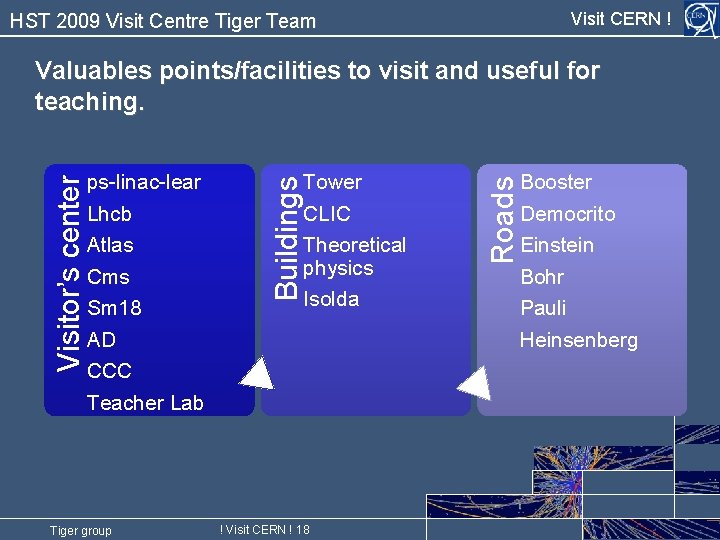 HST 2009 Visit Centre Tiger Team

Visit CERN !

CERN

Valuables points/facilities to visit and useful for teaching.

Visitor's center
ps-linac-lear
Lhcb
Atlas
Cms
Sm18
AD
CCC
Teacher Lab

Buildings
Tower
CLIC
Theoretical physics
Isolda

Roads
Booster
Democrito
Einstein
Bohr
Pauli
Heinsenberg

Tiger group

! Visit CERN ! 18